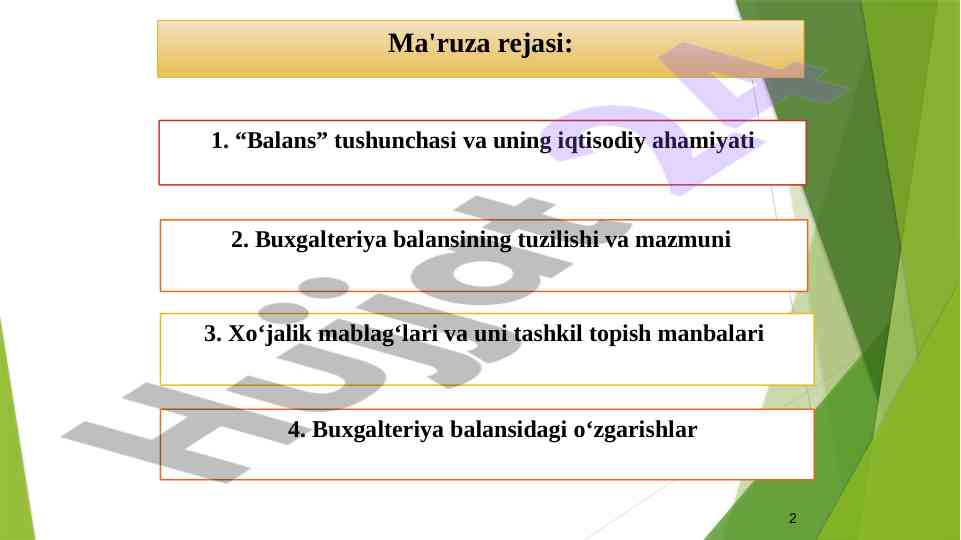 Ma'ruza rejasi:

1. “Balans” tushunchasi va uning iqtisodiy ahamiyati

2. Buxgalteriya balansining tuzilishi va mazmuni

3. Xo‘jalik mablag‘lari va uni tashkil topish manbalari

4. Buxgalteriya balansidagi o‘zgarishlar

Hujjat 24

2